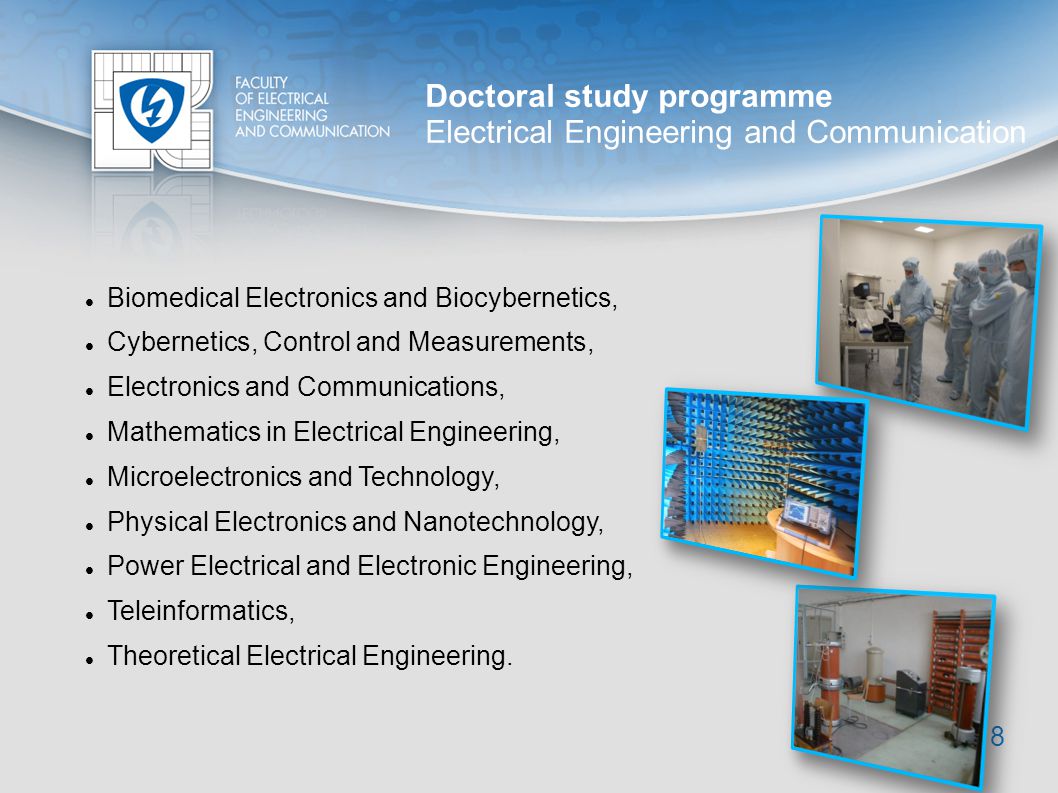 FACULTY
OF ELECTRICAL
ENGINEERING
AND COMMUNICATION

Doctoral study programme
Electrical Engineering and Communication

- Biomedical Electronics and Biocybernetics,
- Cybernetics, Control and Measurements,
- Electronics and Communications,
- Mathematics in Electrical Engineering,
- Microelectronics and Technology,
- Physical Electronics and Nanotechnology,
- Power Electrical and Electronic Engineering,
- Teleinformatics,
- Theoretical Electrical Engineering.

8